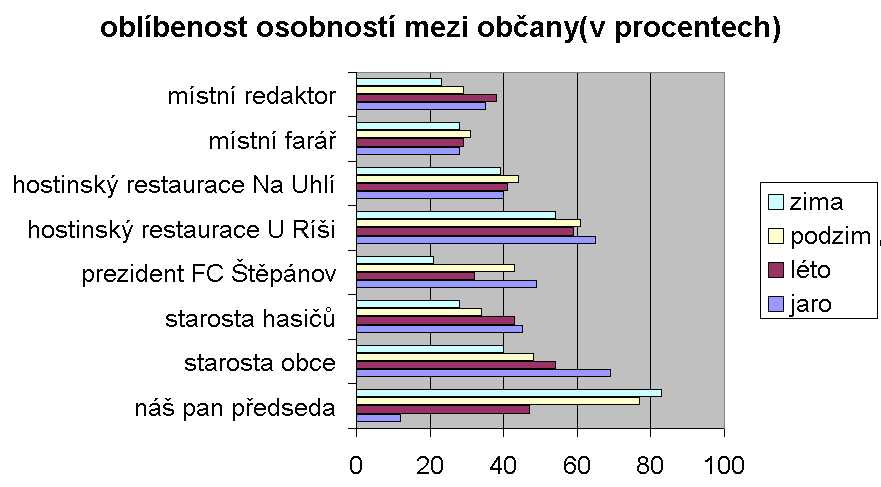 oblíbenost osobností mezi občany(v procentech)

místní redaktor
místní farář
hostinský restaurace Na Uhlí
hostinský restaurace U Ríši
prezident FC Štěpánov
starosta hasičů
starosta obce
náš pan předseda

0 20 40 60 80 100

zima
podzim
léto
jaro